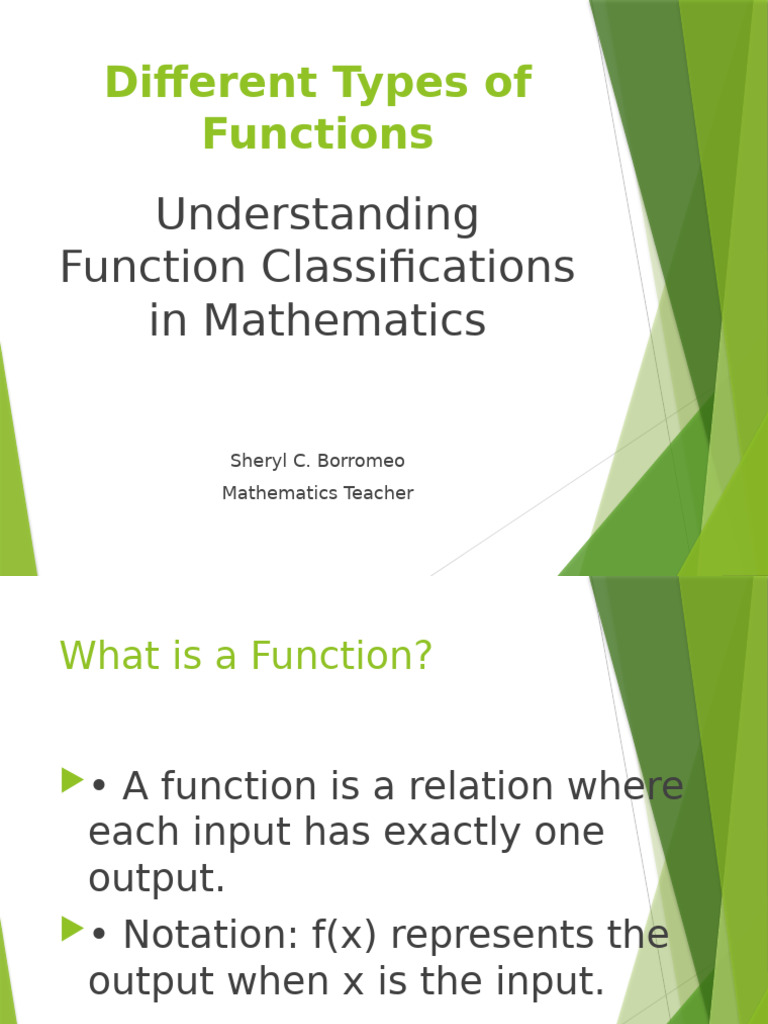 Different Types of Functions

Understanding Function Classifications in Mathematics

Sheryl C. Borromeo
Mathematics Teacher

What is a Function?

• A function is a relation where each input has exactly one output.

• Notation: f(x) represents the output when x is the input.